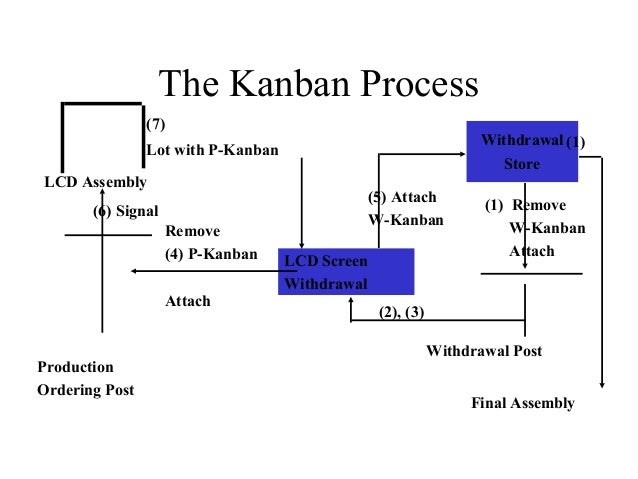 The Kanban Process

(7)
Lot with P-Kanban

LCD Assembly

(6) Signal

Remove
(4) P-Kanban

Attach

Production
Ordering Post

LCD Screen
Withdrawal

(5) Attach
W-Kanban

Withdrawal (1)
Store

(1) Remove
W-Kanban
Attach

(2), (3)

Withdrawal Post

Final Assembly